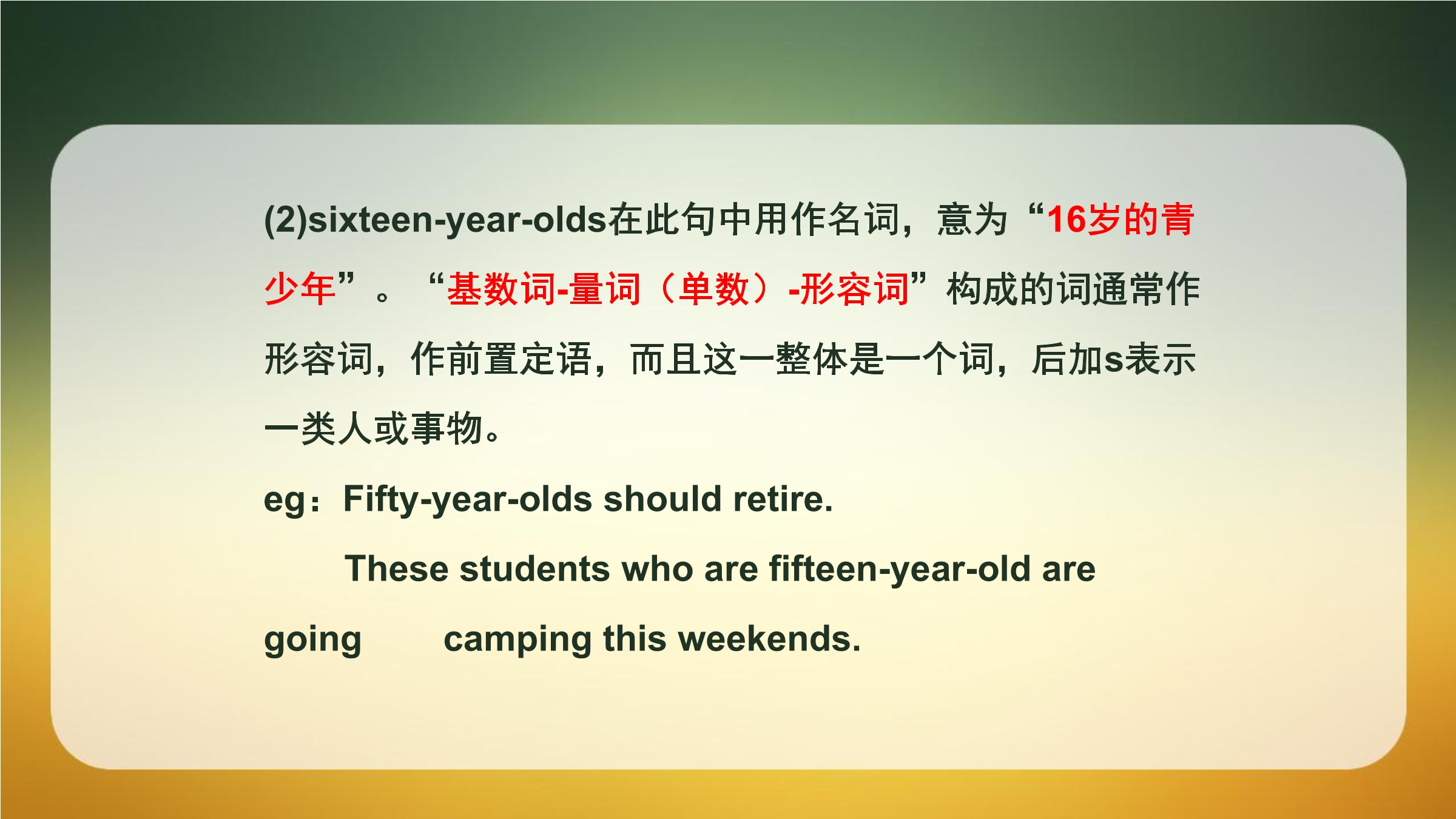 (2)sixteen-year-olds在此句中用作名词，意为“16岁的青少年”。“基数词-量词（单数）-形容词”构成的词通常作形容词，作前置定语，而且这一整体是一个词，后加s表示一类人或事物。

eg：Fifty-year-olds should retire.

These students who are fifteen-year-old are going camping this weekends.